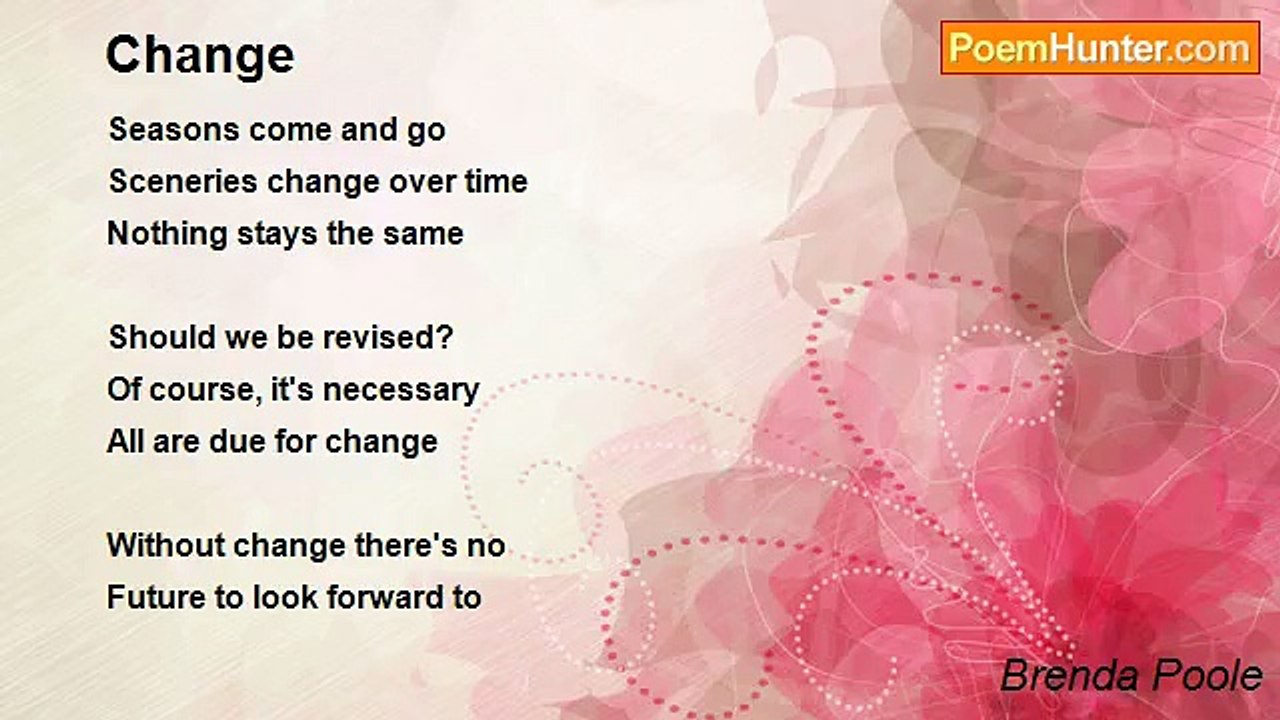 Change

PoemHunter.com

Seasons come and go
Sceneries change over time
Nothing stays the same

Should we be revised?
Of course, it's necessary
All are due for change

Without change there's no
Future to look forward to

Brenda Poole